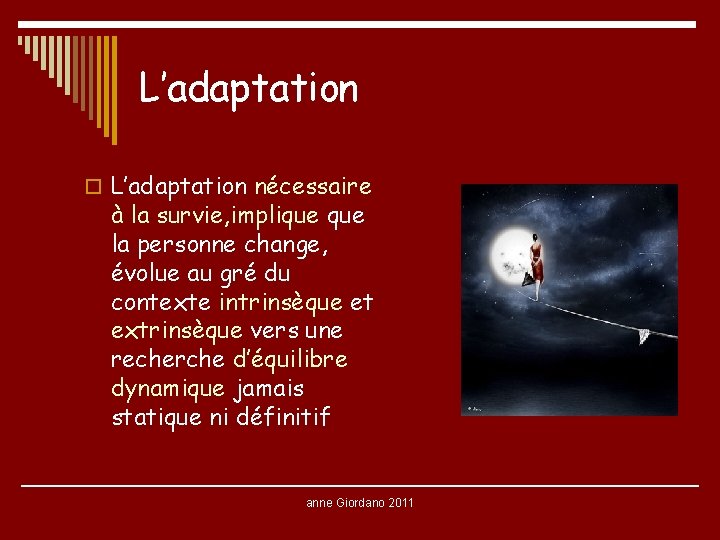 L’adaptation

L’adaptation nécessaire à la survie,implique que la personne change, évolue au gré du contexte intrinsèque et extrinsèque vers une recherche d’équilibre dynamique jamais statique ni définitif

anne Giordano 2011